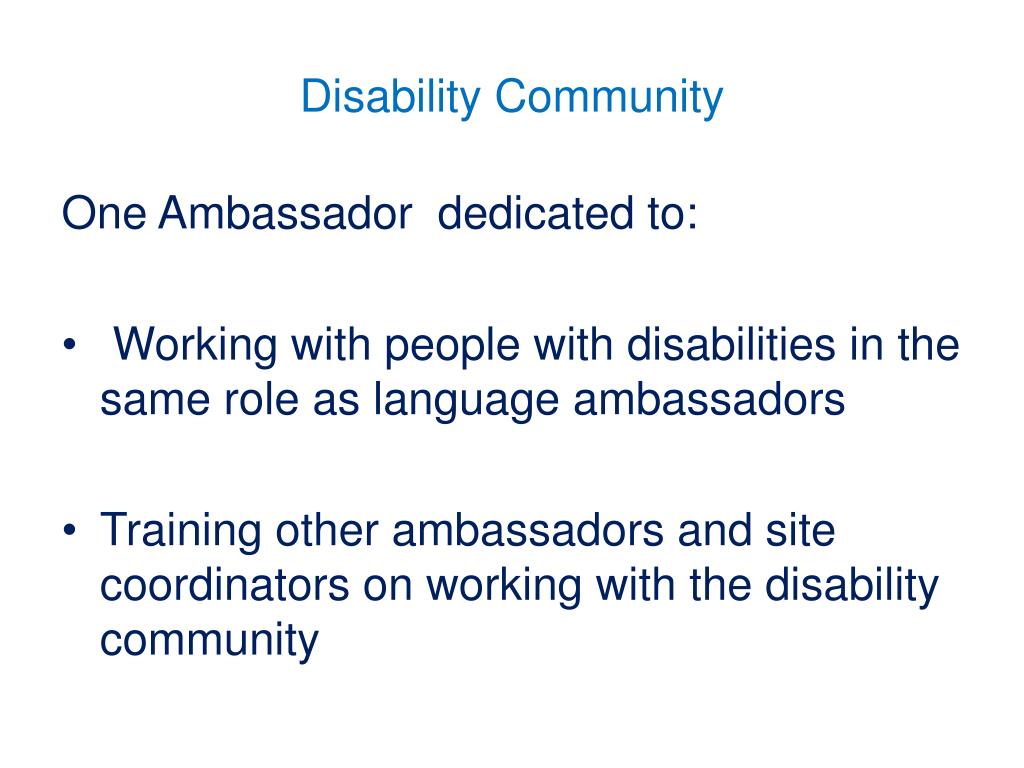 Disability Community

One Ambassador dedicated to:

• Working with people with disabilities in the same role as language ambassadors

• Training other ambassadors and site coordinators on working with the disability community